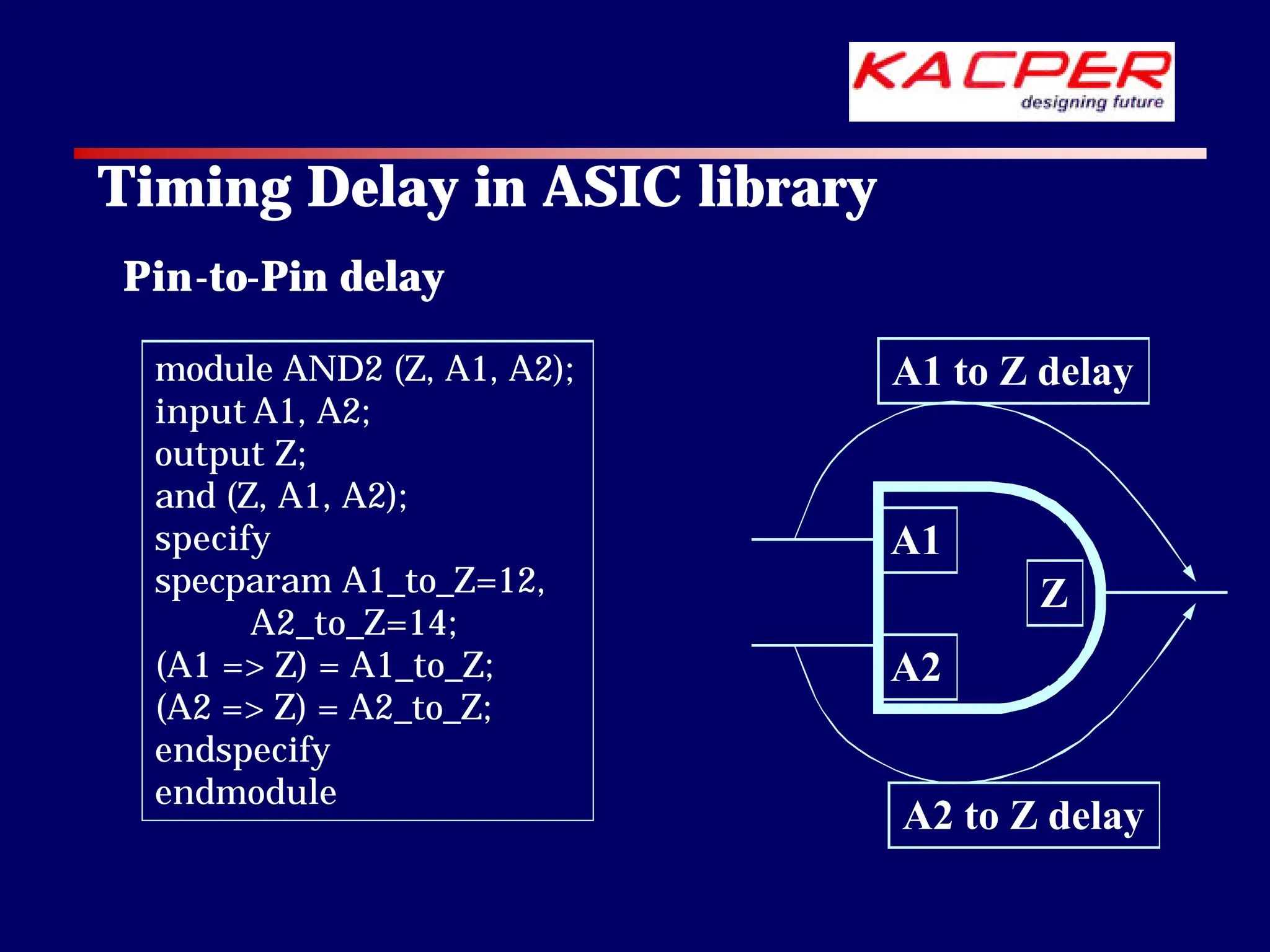 KACPER
designing future

Timing Delay in ASIC library

Pin-to-Pin delay

module AND2 (Z, A1, A2);
input A1, A2;
output Z;
and (Z, A1, A2);
specify
specparam A1_to_Z=12,
A2_to_Z=14;
(A1 => Z) = A1_to_Z;
(A2 => Z) = A2_to_Z;
endspecify
endmodule

A1 to Z delay

A1

Z

A2

A2 to Z delay